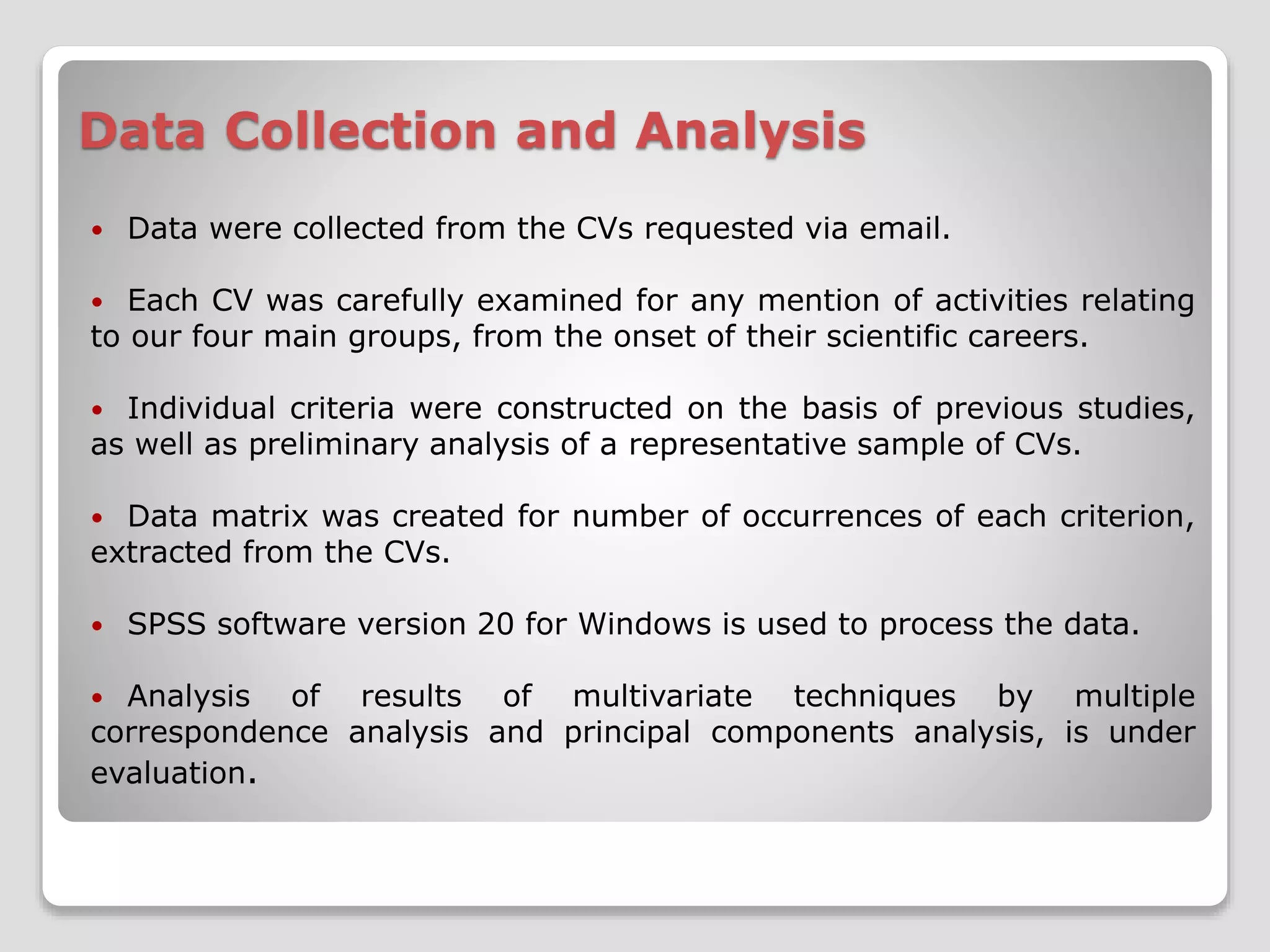 Data Collection and Analysis

• Data were collected from the CVs requested via email.

• Each CV was carefully examined for any mention of activities relating to our four main groups, from the onset of their scientific careers.

• Individual criteria were constructed on the basis of previous studies, as well as preliminary analysis of a representative sample of CVs.

• Data matrix was created for number of occurrences of each criterion, extracted from the CVs.

• SPSS software version 20 for Windows is used to process the data.

• Analysis of results of multivariate techniques by multiple correspondence analysis and principal components analysis, is under evaluation.